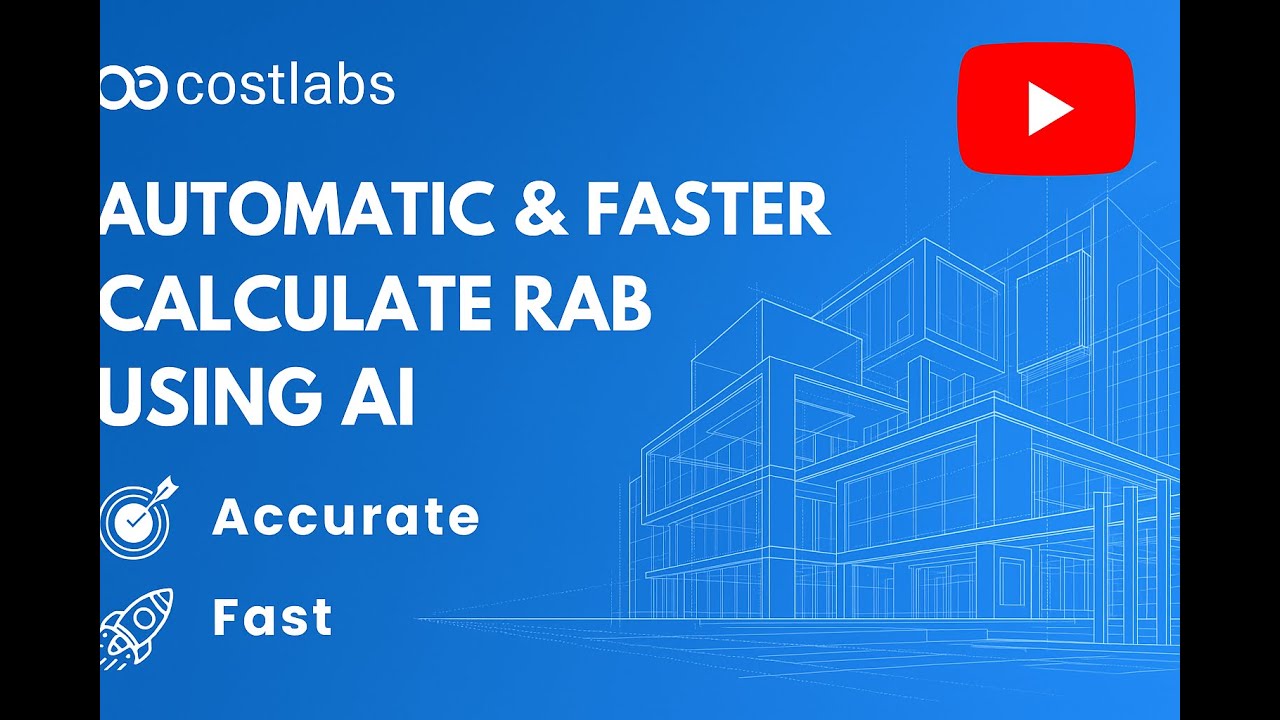 costlabs

AUTOMATIC & FASTER CALCULATE RAB USING AI

Accurate

Fast